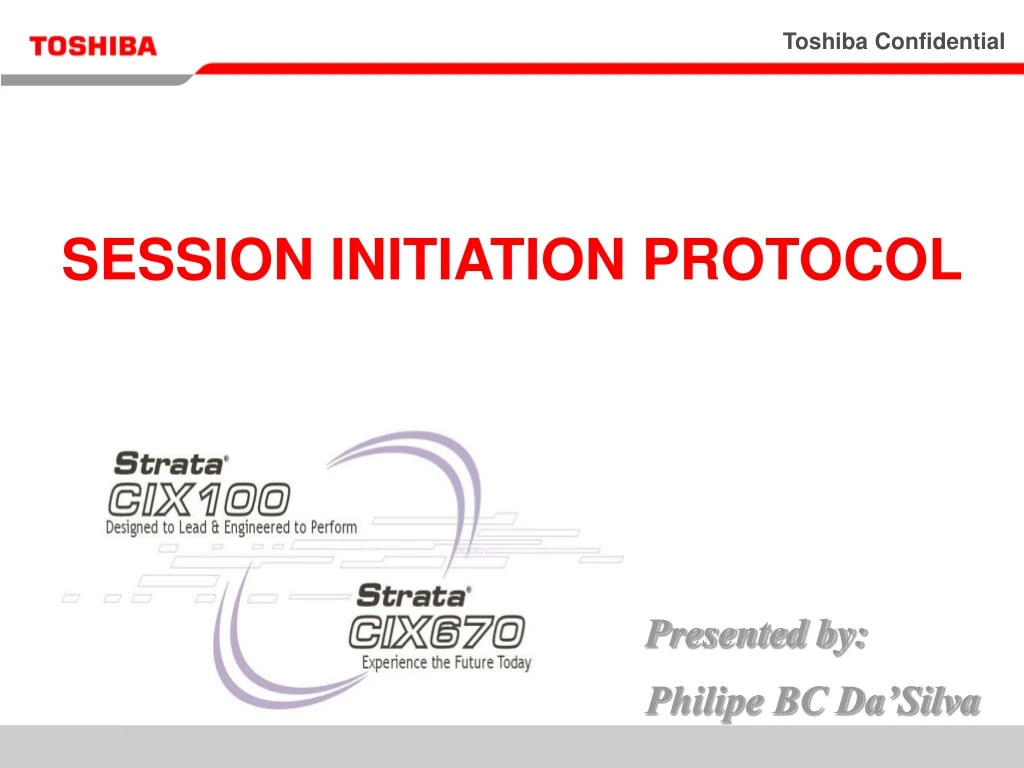 TOSHIBA

Toshiba Confidential

SESSION INITIATION PROTOCOL

Strata®
CIX100
Designed to Lead & Engineered to Perform

Strata®
CIX670
Experience the Future Today

Presented by:

Philipe BC Da'Silva